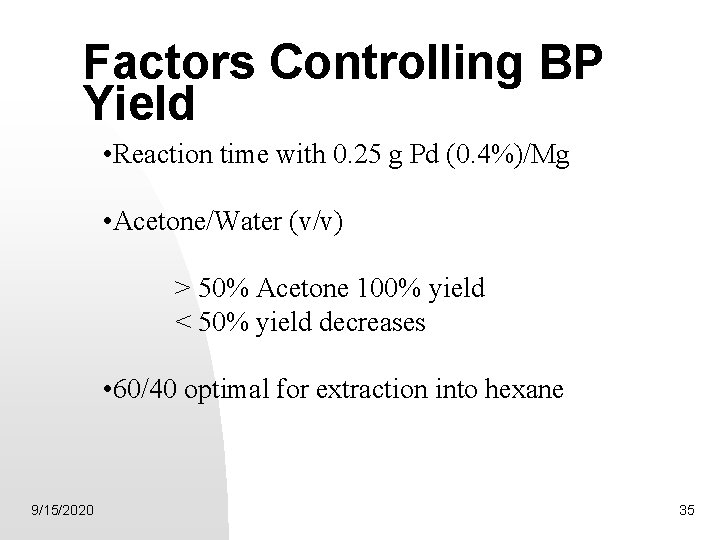 Factors Controlling BP Yield

•Reaction time with 0.25 g Pd (0.4%)/Mg

•Acetone/Water (v/v)

> 50% Acetone 100% yield
< 50% yield decreases

•60/40 optimal for extraction into hexane

9/15/2020

35